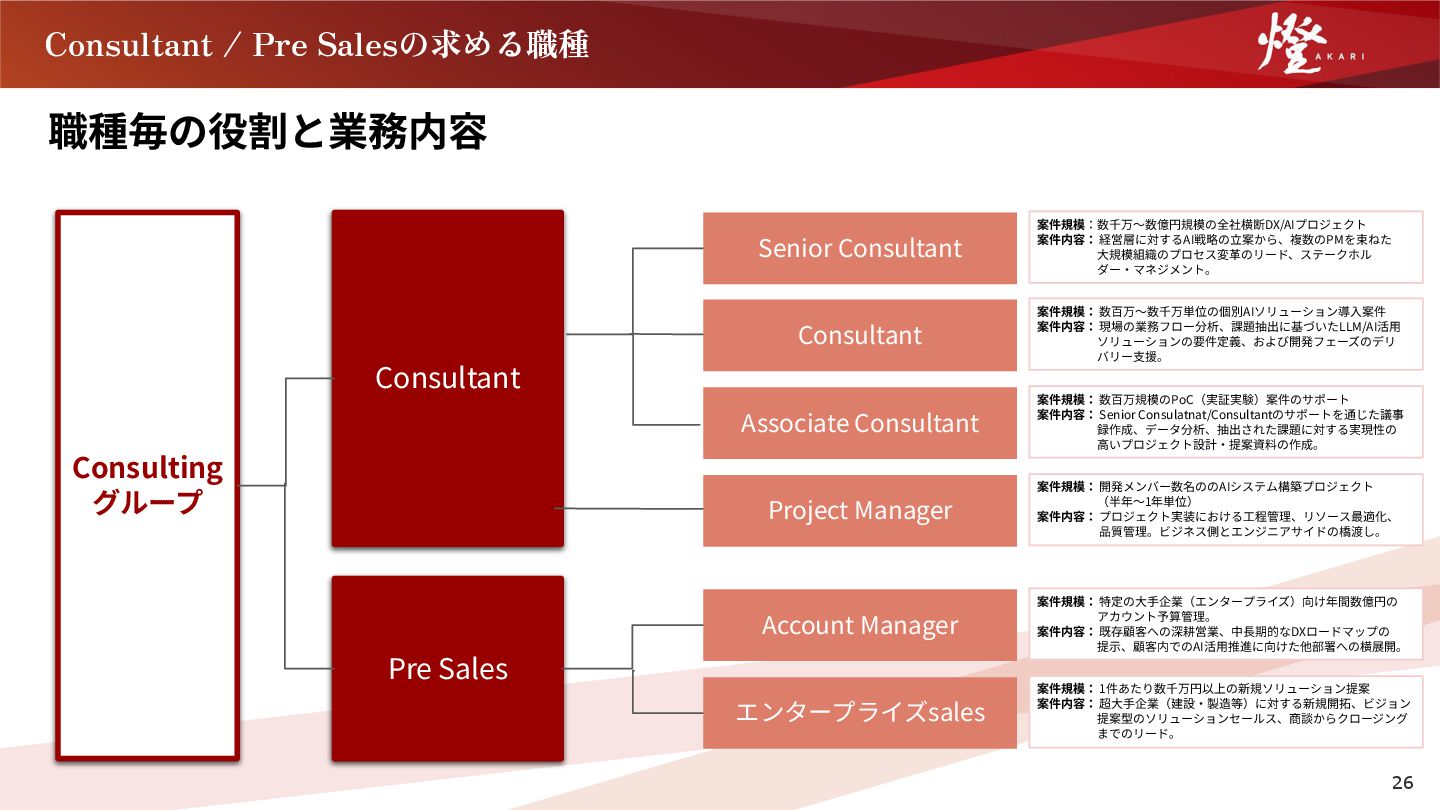 Consultant / Pre Salesの求める職種

燈 AKARI

職種毎の役割と業務内容

Consulting グループ

Consultant

Pre Sales

Senior Consultant

案件規模：数千万〜数億円規模の全社横断DX/AIプロジェクト
案件内容：経営層に対するAI戦略の立案から、複数のPMを束ねた大規模組織のプロセス変革のリード、ステークホルダー・マネジメント。

Consultant

案件規模：数百万〜数千万単位の個別AIソリューション導入案件
案件内容：現場の業務フロー分析、課題抽出に基づいたLLM/AI活用ソリューションの要件定義、および開発フェーズのデリバリー支援。

Associate Consultant

案件規模：数百万規模のPoC（実証実験）案件のサポート
案件内容：Senior Consulatnat/Consultantのサポートを通じた議事録作成、データ分析、抽出された課題に対する実現性の高いプロジェクト設計・提案資料の作成。

Project Manager

案件規模：開発メンバー数名ののAIシステム構築プロジェクト（半年〜1年単位）
案件内容：プロジェクト実装における工程管理、リソース最適化、品質管理。ビジネス側とエンジニアサイドの橋渡し。

Account Manager

案件規模：特定の大手企業（エンタープライズ）向け年間数億円のアカウント予算管理。
案件内容：既存顧客への深耕営業、中長期的なDXロードマップの提示、顧客内でのAI活用推進に向けた他部署への横展開。

エンタープライズsales

案件規模：1件あたり数千万円以上の新規ソリューション提案
案件内容：超大手企業（建設・製造等）に対する新規開拓、ビジョン提案型のソリューションセールス、商談からクロージングまでのリード。

26